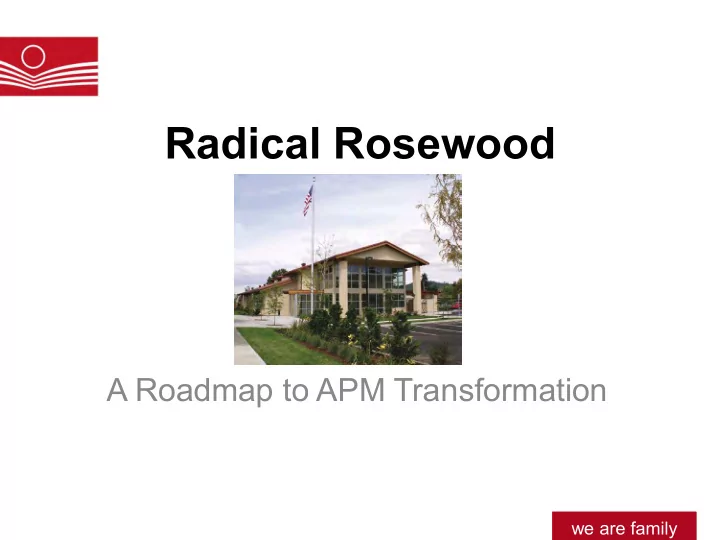 Radical Rosewood

A Roadmap to APM Transformation

we are family